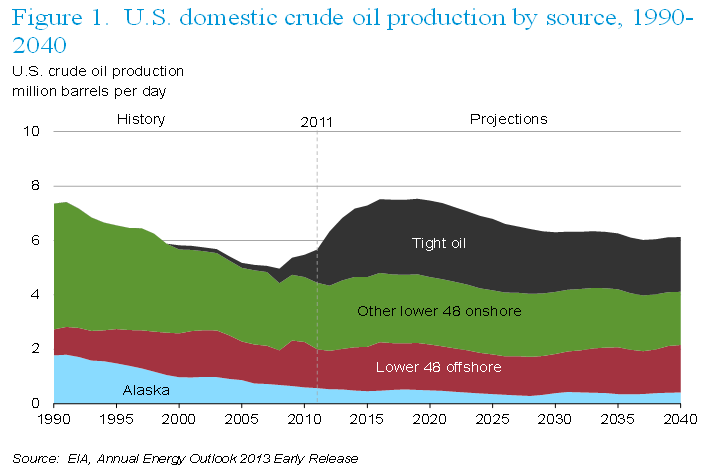 Figure 1. U.S. domestic crude oil production by source, 1990-2040

U.S. crude oil production
million barrels per day

History

2011

Projections

10
8
6
4
2
0

Tight oil

Other lower 48 onshore

Lower 48 offshore

Alaska

1990 1995 2000 2005 2010 2015 2020 2025 2030 2035 2040

Source: EIA, Annual Energy Outlook 2013 Early Release